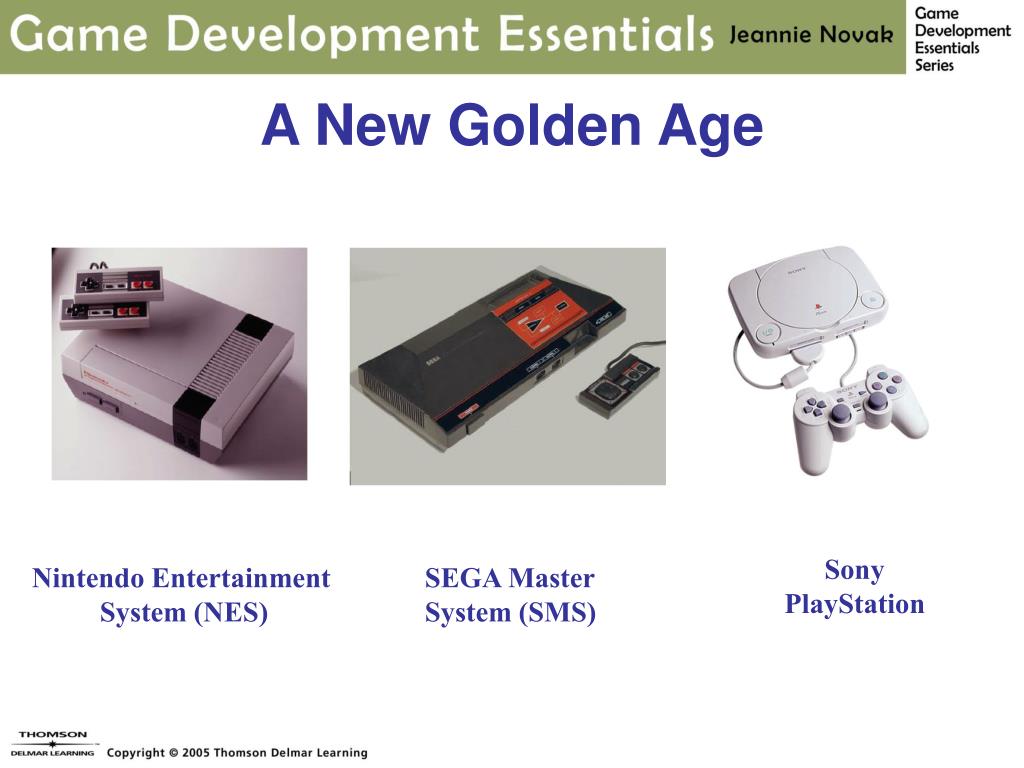 Game Development Essentials Jeannie Novak

Game Development Essentials Series

A New Golden Age

Nintendo Entertainment System (NES)

SEGA Master System (SMS)

Sony PlayStation

THOMSON
DELMAR LEARNING

Copyright © 2005 Thomson Delmar Learning